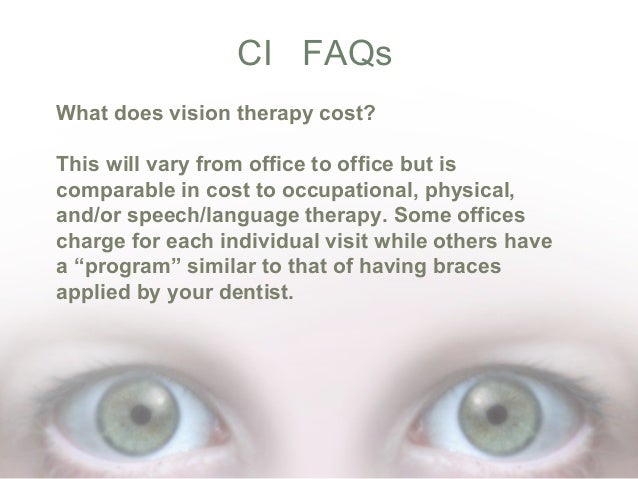 CI FAQs

What does vision therapy cost?

This will vary from office to office but is comparable in cost to occupational, physical, and/or speech/language therapy. Some offices charge for each individual visit while others have a “program” similar to that of having braces applied by your dentist.